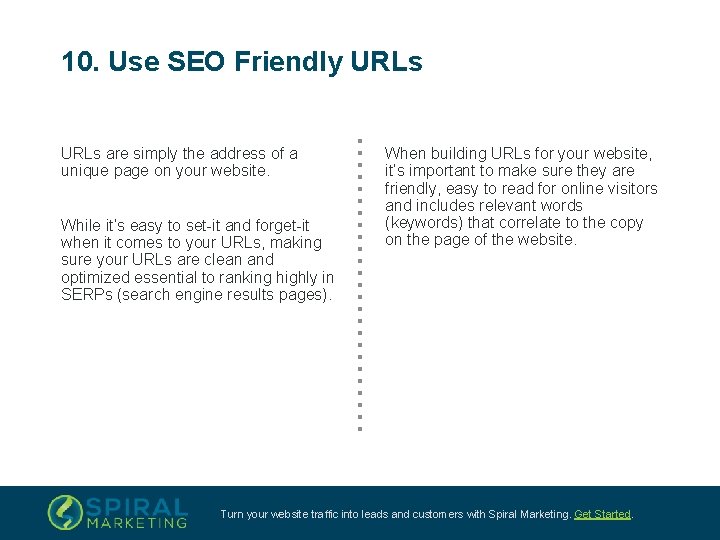 10. Use SEO Friendly URLs

URLs are simply the address of a unique page on your website.

While it's easy to set-it and forget-it when it comes to your URLs, making sure your URLs are clean and optimized essential to ranking highly in SERPs (search engine results pages).

When building URLs for your website, it's important to make sure they are friendly, easy to read for online visitors and includes relevant words (keywords) that correlate to the copy on the page of the website.

SPIRAL MARKETING

Turn your website traffic into leads and customers with Spiral Marketing. Get Started.